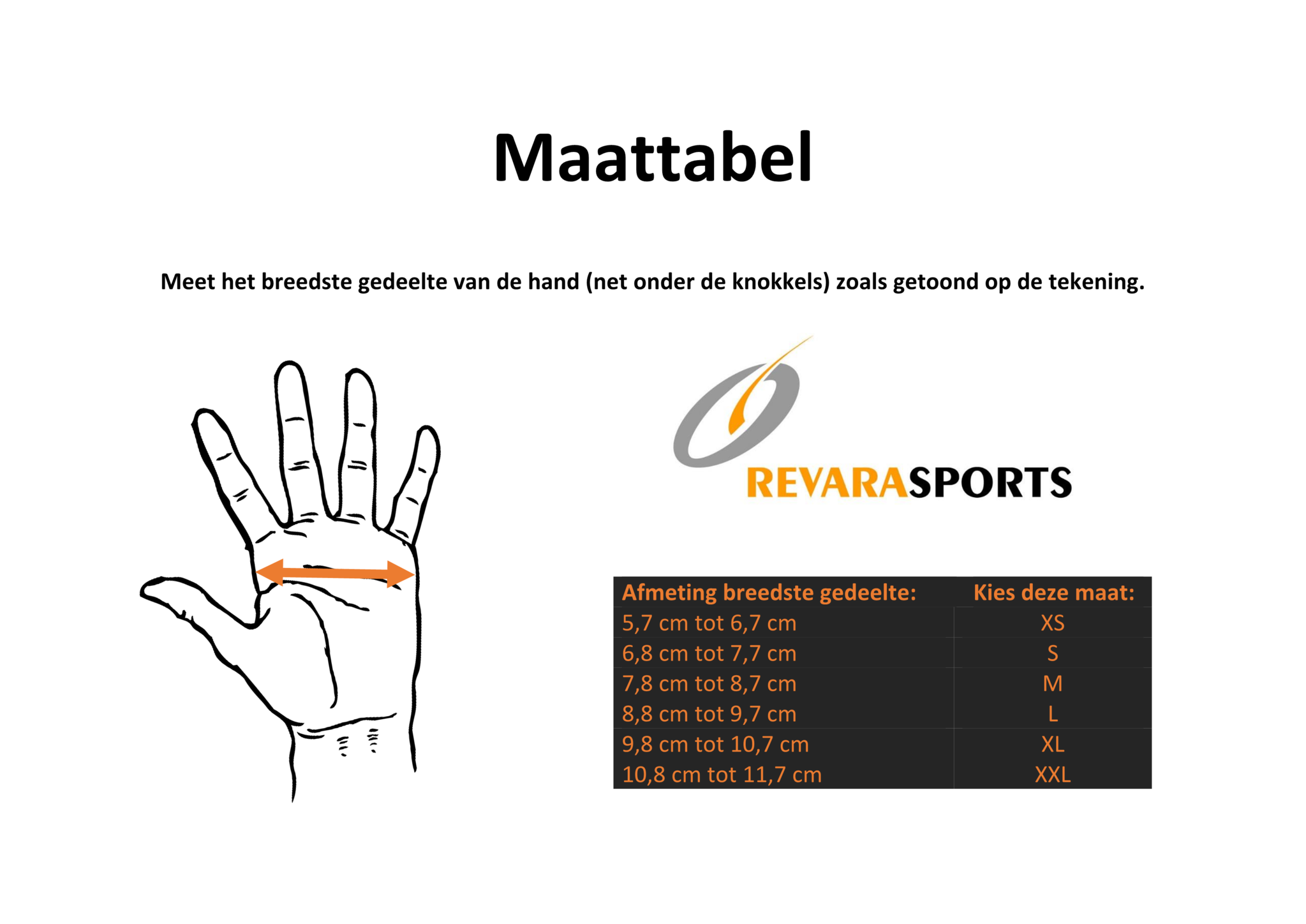 Maattabel

Meet het breedste gedeelte van de hand (net onder de knokkels) zoals getoond op de tekening.

REVARASPORTS

| Afmeting breedste gedeelte: | Kies deze maat: |
|---|---|
| 5,7 cm tot 6,7 cm | XS |
| 6,8 cm tot 7,7 cm | S |
| 7,8 cm tot 8,7 cm | M |
| 8,8 cm tot 9,7 cm | L |
| 9,8 cm tot 10,7 cm | XL |
| 10,8 cm tot 11,7 cm | XXL |